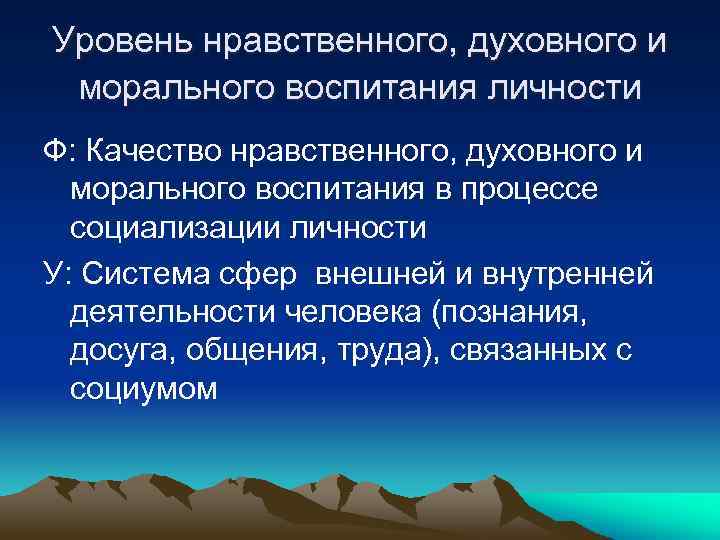 Уровень нравственного, духовного и морального воспитания личности

Ф: Качество нравственного, духовного и морального воспитания в процессе социализации личности

У: Система сфер  внешней и внутренней деятельности человека (познания, досуга, общения, труда), связанных с социумом